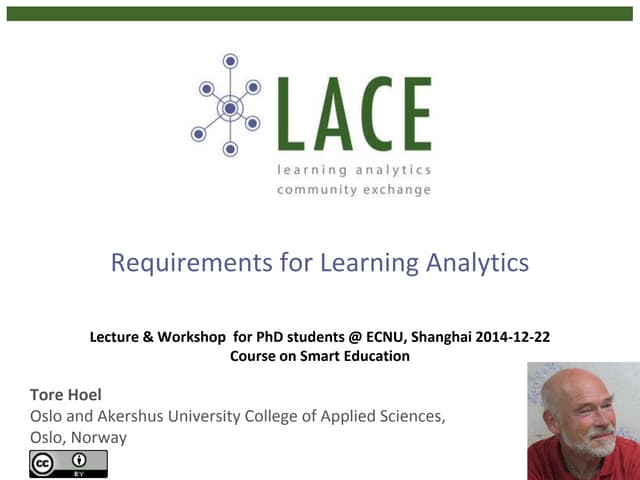 LACE
learning analytics
community exchange

Requirements for Learning Analytics

Lecture & Workshop for PhD students @ ECNU, Shanghai 2014-12-22
Course on Smart Education

Tore Hoel
Oslo and Akershus University College of Applied Sciences, Oslo, Norway

cc BY